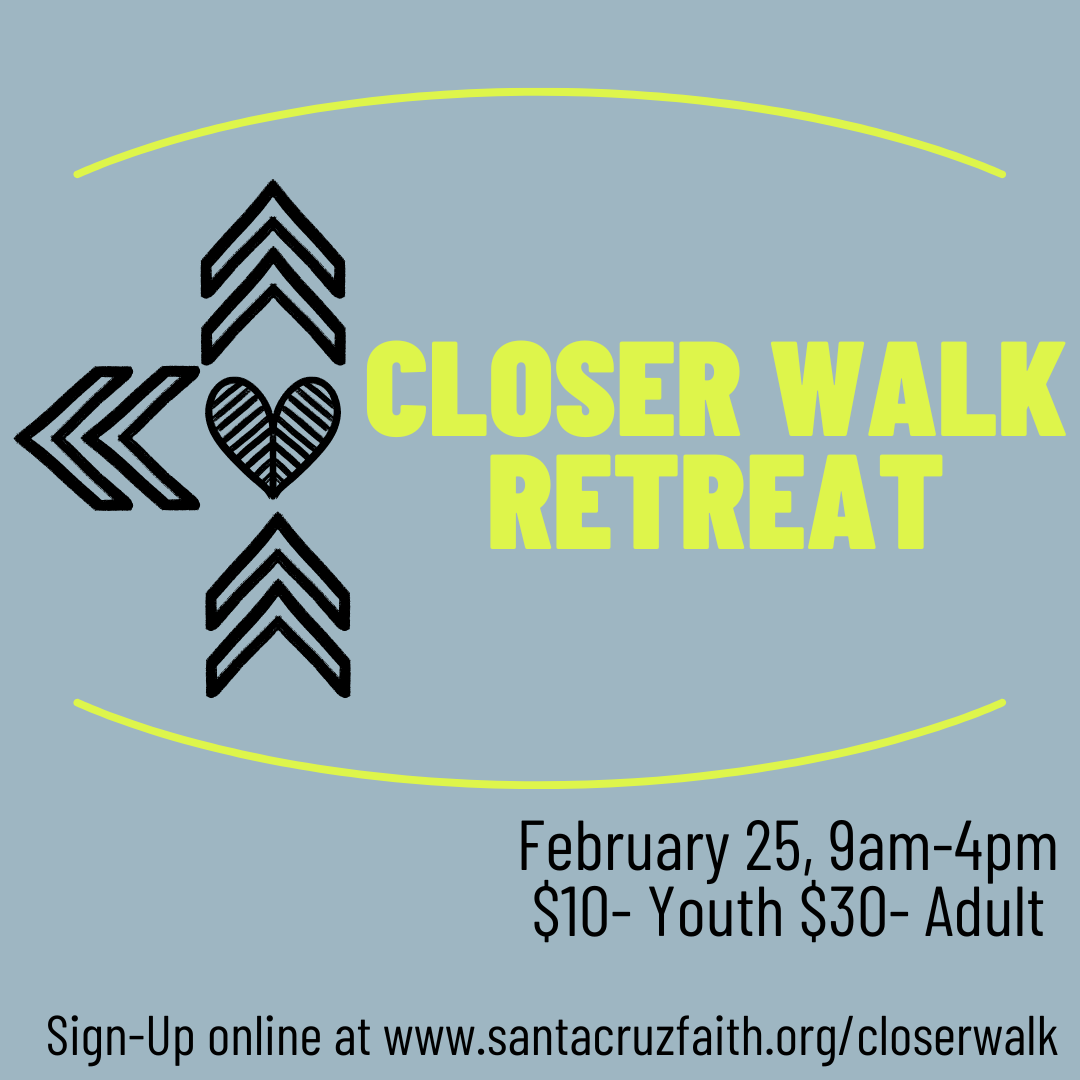 CLOSER WALK RETREAT

February 25, 9am-4pm
\$10- Youth \$30- Adult

Sign-Up online at www.santacruzfaith.org/closerwalk